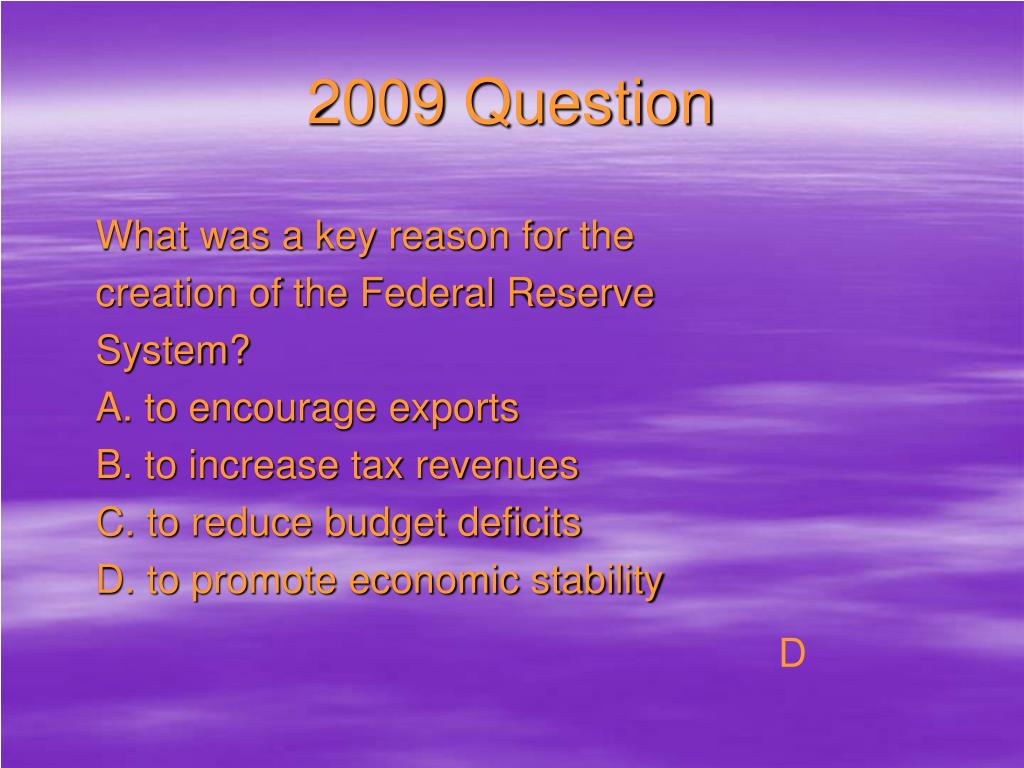 2009 Question

What was a key reason for the creation of the Federal Reserve System?
A. to encourage exports
B. to increase tax revenues
C. to reduce budget deficits
D. to promote economic stability

D